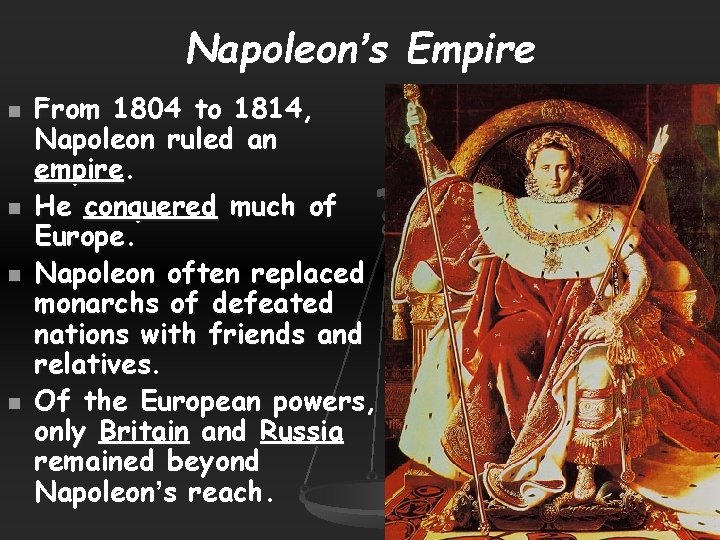 Napoleon's Empire

- From 1804 to 1814, Napoleon ruled an empire.
- He conquered much of Europe.
- Napoleon often replaced monarchs of defeated nations with friends and relatives.
- Of the European powers, only Britain and Russia remained beyond Napoleon's reach.